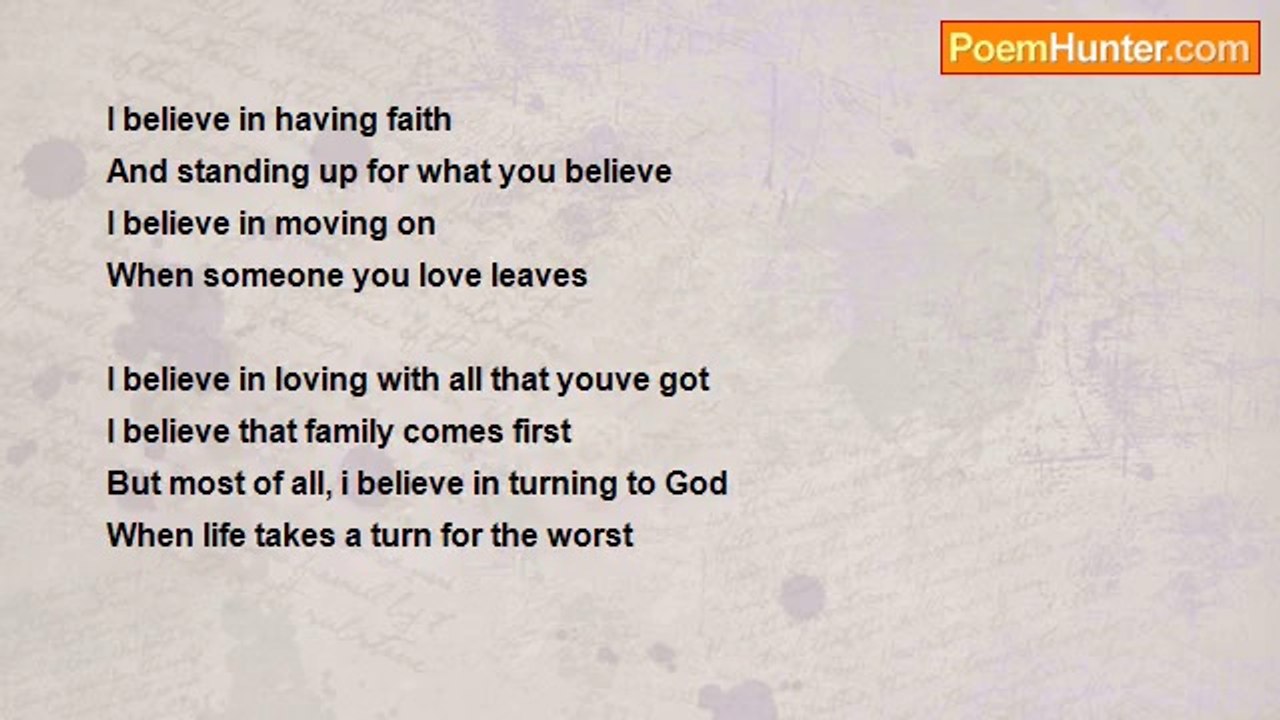 PoemHunter.com

I believe in having faith
And standing up for what you believe
I believe in moving on
When someone you love leaves

I believe in loving with all that youve got
I believe that family comes first
But most of all, i believe in turning to God
When life takes a turn for the worst